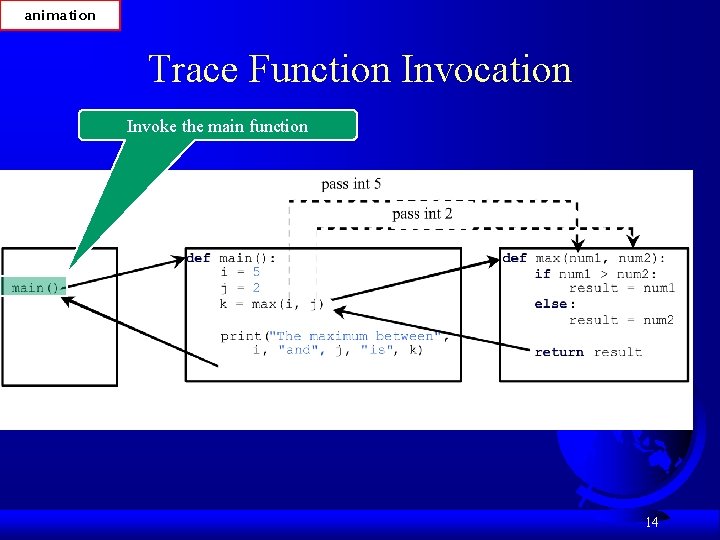 animation

Trace Function Invocation

Invoke the main function

pass int 5

pass int 2

main()

def main():
    i = 5
    j = 2
    k = max(i, j)

    print("The maximum between",
        i, "and", j, "is", k)

def max(num1, num2):
    if num1 > num2:
        result = num1
    else:
        result = num2

    return result

14